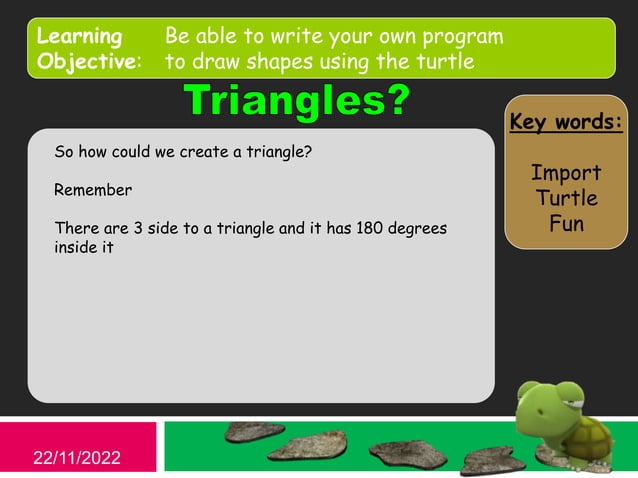 Learning Objective: Be able to write your own program to draw shapes using the turtle

Triangles?

So how could we create a triangle?

Remember

There are 3 side to a triangle and it has 180 degrees inside it

Key words:

Import
Turtle
Fun

22/11/2022